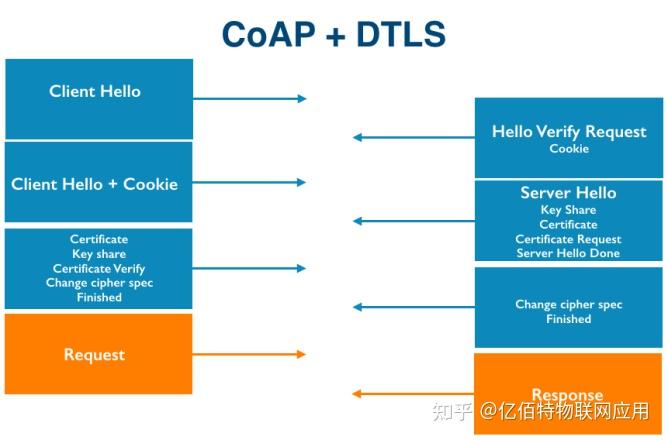 CoAP + DTLS

Client Hello

Hello Verify Request
Cookie

Client Hello + Cookie

Server Hello
Key Share
Certificate
Certificate Request
Server Hello Done

Certificate
Key share
Certificate Verify
Change cipher spec
Finished

Change cipher spec
Finished

Request

Response

知乎 @亿佰特物联网应用